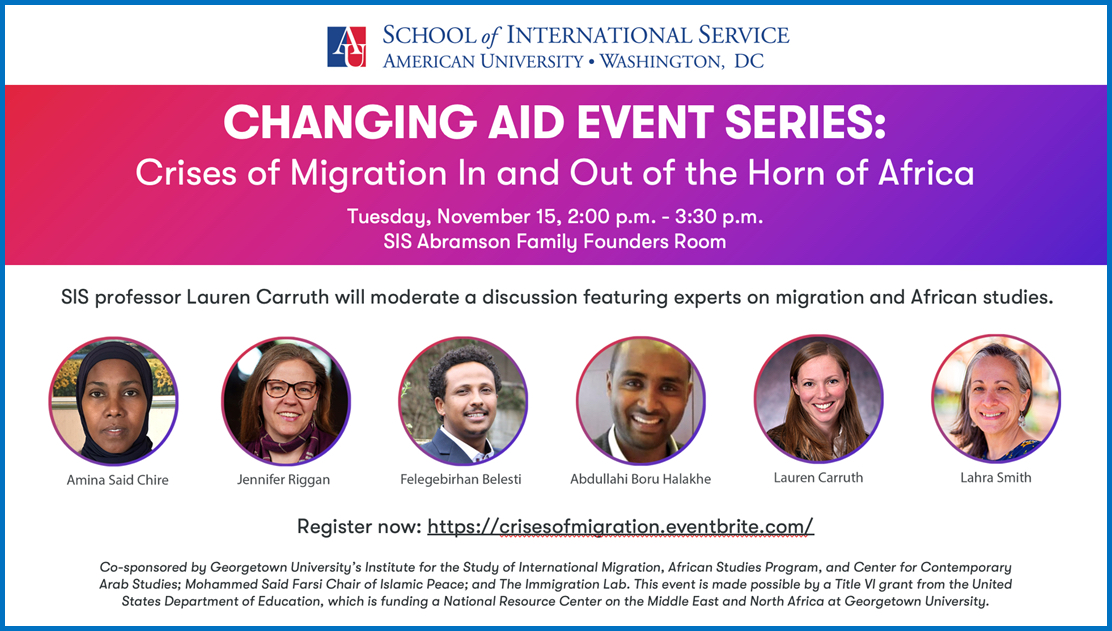 AU SCHOOL of INTERNATIONAL SERVICE
AMERICAN UNIVERSITY • WASHINGTON, DC

CHANGING AID EVENT SERIES:
Crises of Migration In and Out of the Horn of Africa

Tuesday, November 15, 2:00 p.m. - 3:30 p.m.
SIS Abramson Family Founders Room

SIS professor Lauren Carruth will moderate a discussion featuring experts on migration and African studies.

Amina Said Chire
Jennifer Riggan
Felegebirhan Belesti
Abdullahi Boru Halakhe
Lauren Carruth
Lahra Smith

Register now: https://crisesofmigration.eventbrite.com/

Co-sponsored by Georgetown University's Institute for the Study of International Migration, African Studies Program, and Center for Contemporary Arab Studies; Mohammed Said Farsi Chair of Islamic Peace; and The Immigration Lab. This event is made possible by a Title VI grant from the United States Department of Education, which is funding a National Resource Center on the Middle East and North Africa at Georgetown University.